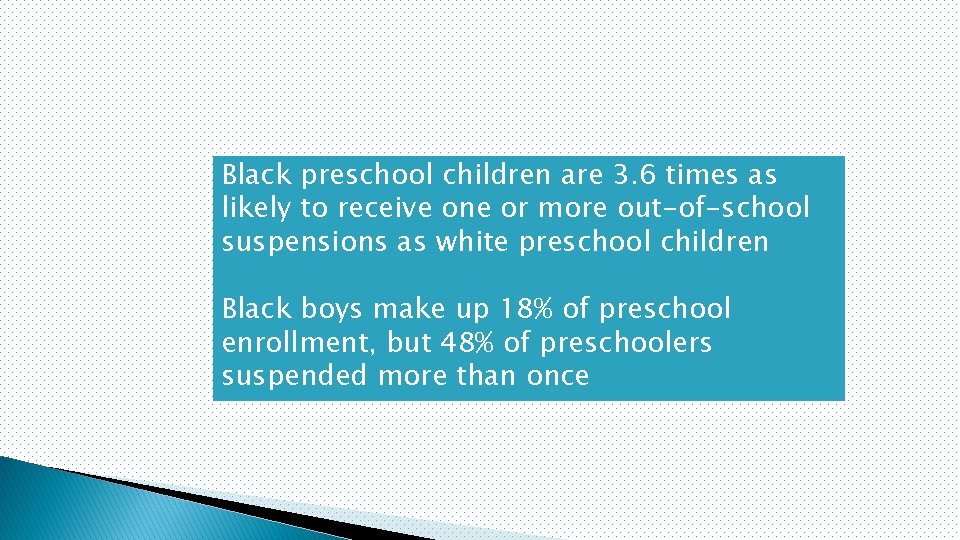 Black preschool children are 3.6 times as likely to receive one or more out-of-school suspensions as white preschool children

Black boys make up 18% of preschool enrollment, but 48% of preschoolers suspended more than once